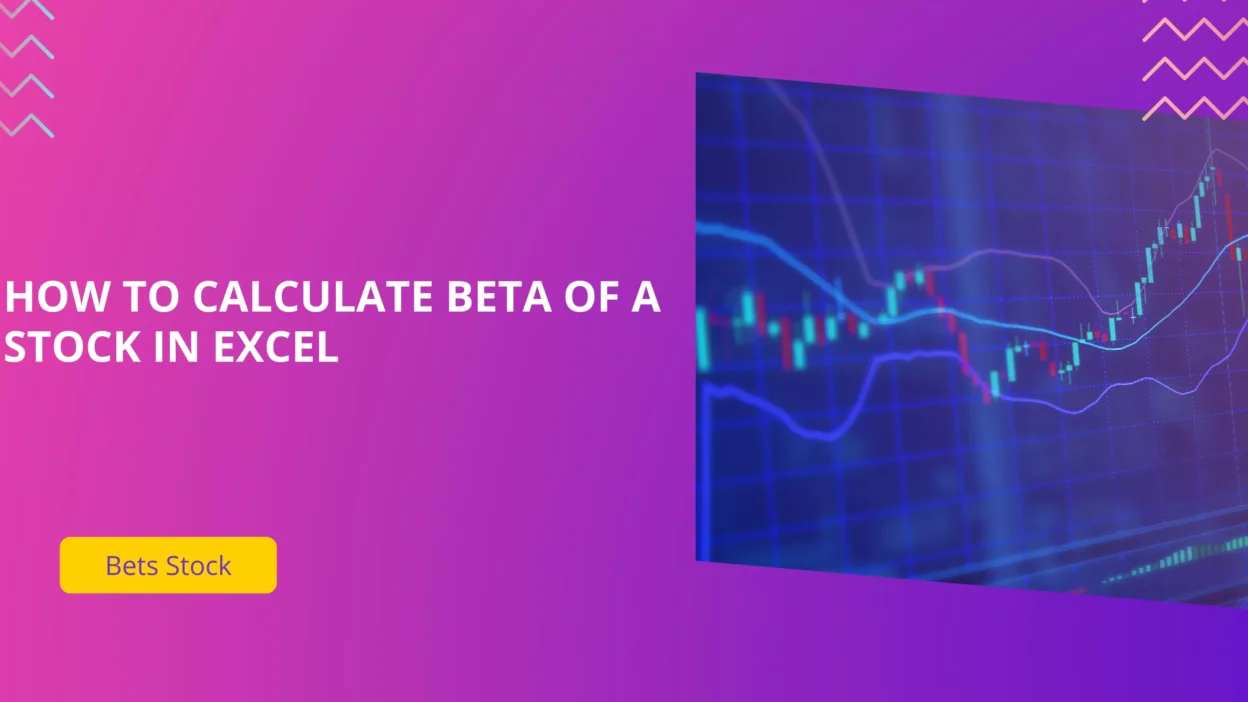 HOW TO CALCULATE BETA OF A STOCK IN EXCEL

Bets Stock